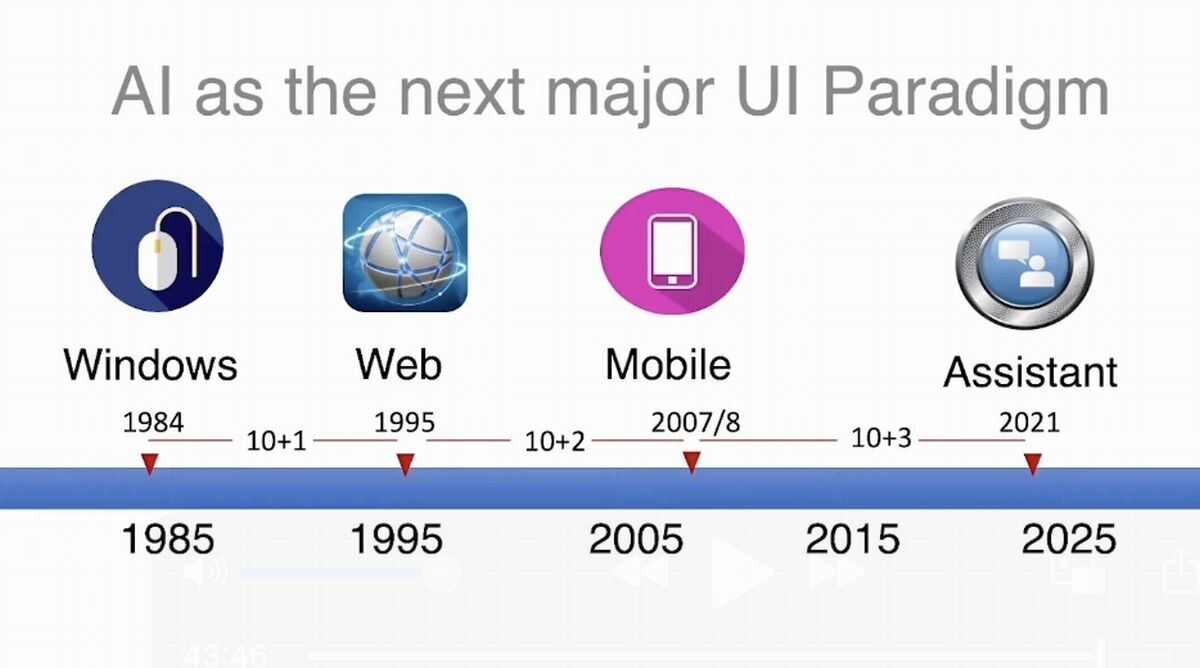 AI as the next major UI Paradigm

Windows

Web

Mobile

Assistant

1984

10+1

1995

10+2

2007/8

10+3

2021

1985

1995

2005

2015

2025

43:46